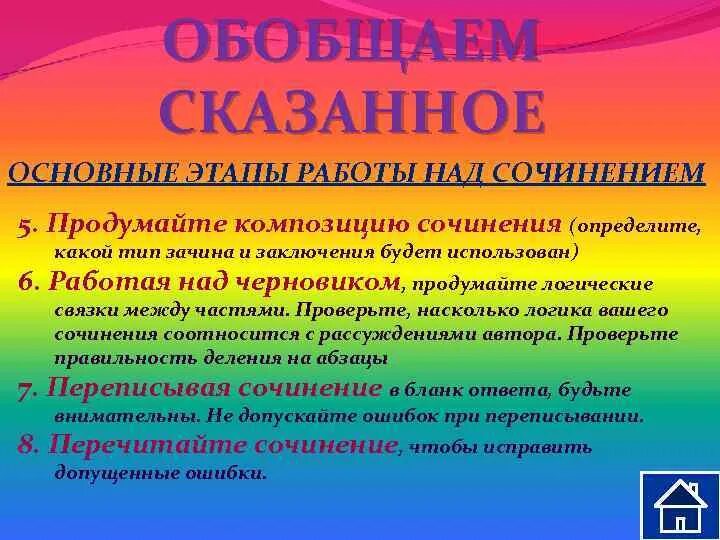 ОБОБЩАЕМ СКАЗАННОЕ

ОСНОВНЫЕ ЭТАПЫ РАБОТЫ НАД СОЧИНЕНИЕМ

5. Продумайте композицию сочинения (определите, какой тип зачина и заключения будет использован)

6. Работая над черновиком, продумайте логические связки между частями. Проверьте, насколько логика вашего сочинения соотносится с рассуждениями автора. Проверьте правильность деления на абзацы

7. Переписывая сочинение в бланк ответа, будьте внимательны. Не допускайте ошибок при переписывании.

8. Перечитайте сочинение, чтобы исправить допущенные ошибки.